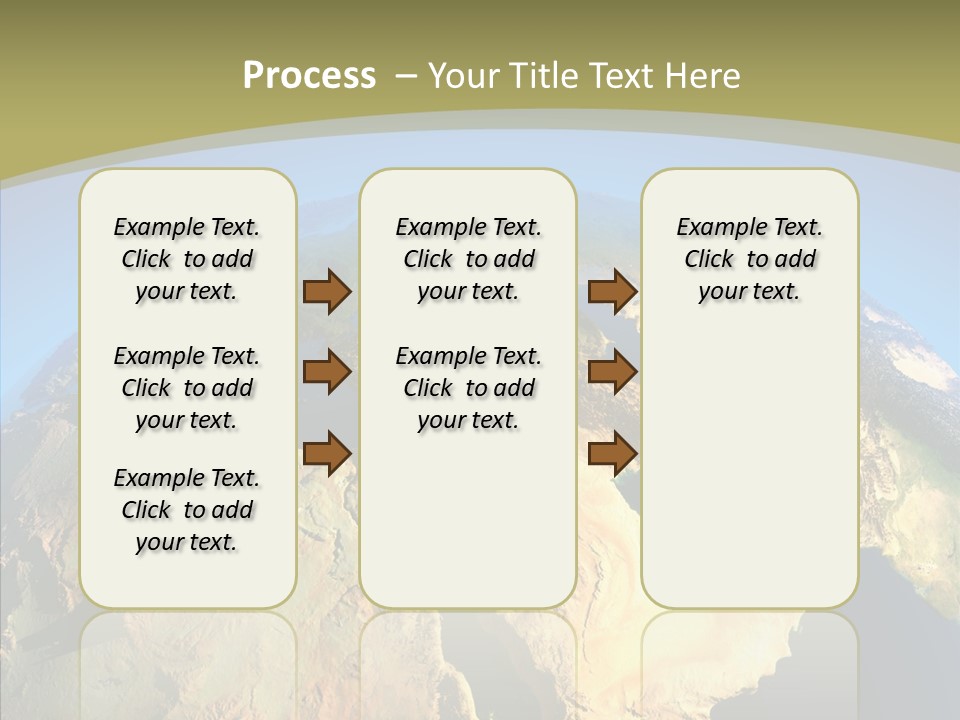 Process – Your Title Text Here

Example Text. Click to add your text.

Example Text. Click to add your text.

Example Text. Click to add your text.

Example Text. Click to add your text.

Example Text. Click to add your text.

Example Text. Click to add your text.